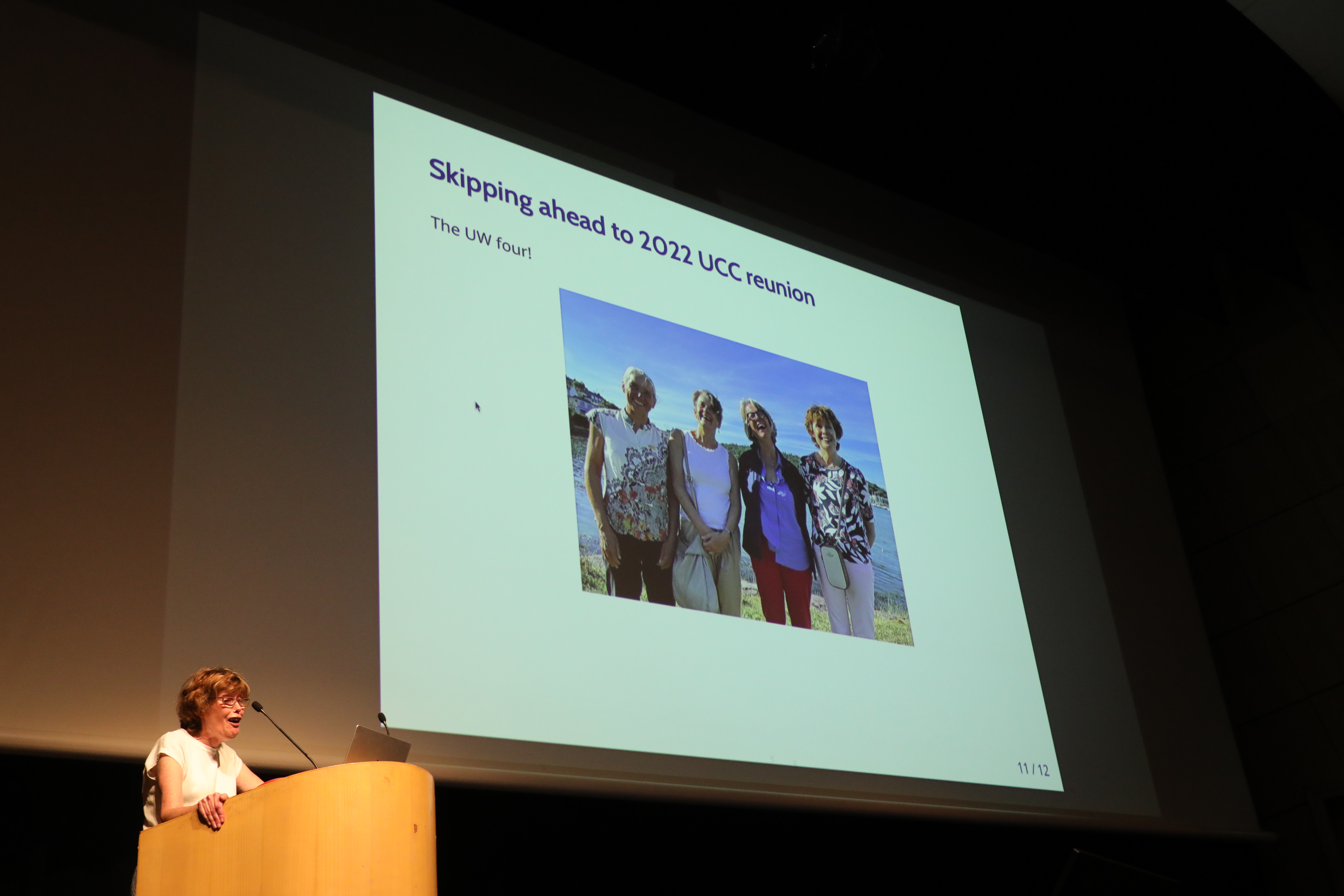 Skipping ahead to 2022 UCC reunion

The UW four!

11 / 12